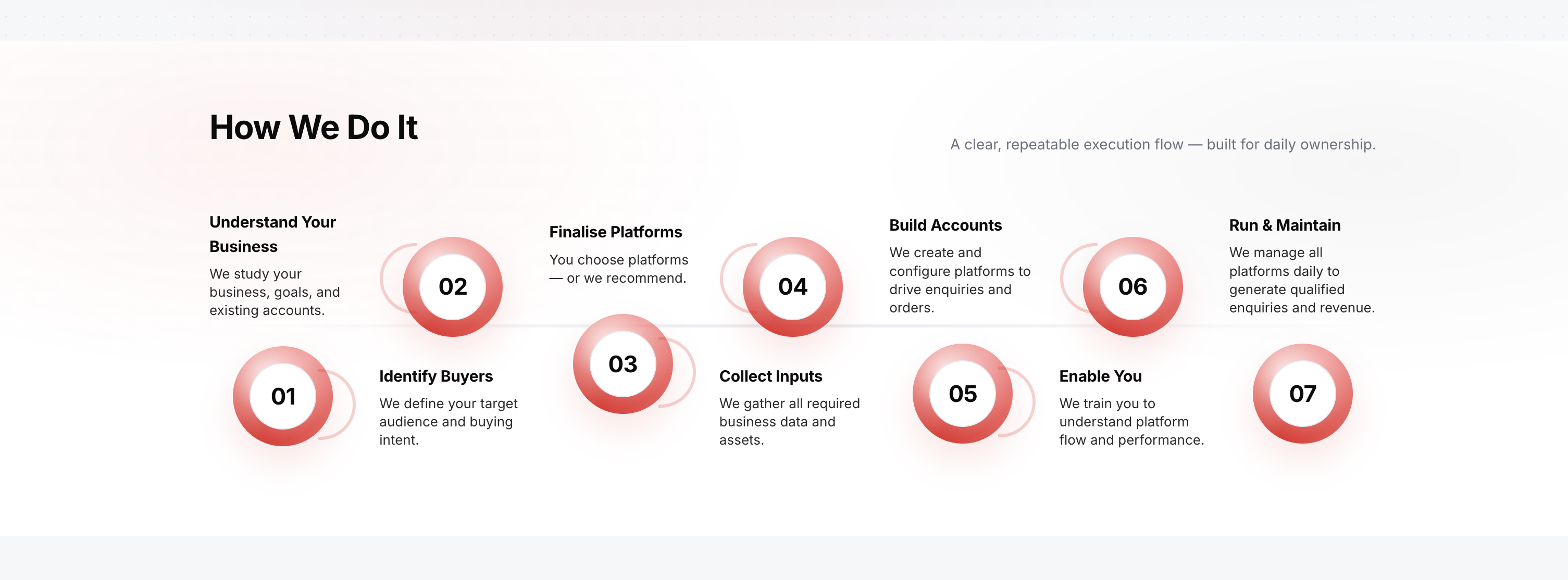 How We Do It

A clear, repeatable execution flow — built for daily ownership.

Understand Your Business

We study your business, goals, and existing accounts.

01

02

Identify Buyers

We define your target audience and buying intent.

Finalise Platforms

You choose platforms — or we recommend.

03

04

Collect Inputs

We gather all required business data and assets.

Build Accounts

We create and configure platforms to drive enquiries and orders.

05

06

Enable You

We train you to understand platform flow and performance.

Run & Maintain

We manage all platforms daily to generate qualified enquiries and revenue.

07